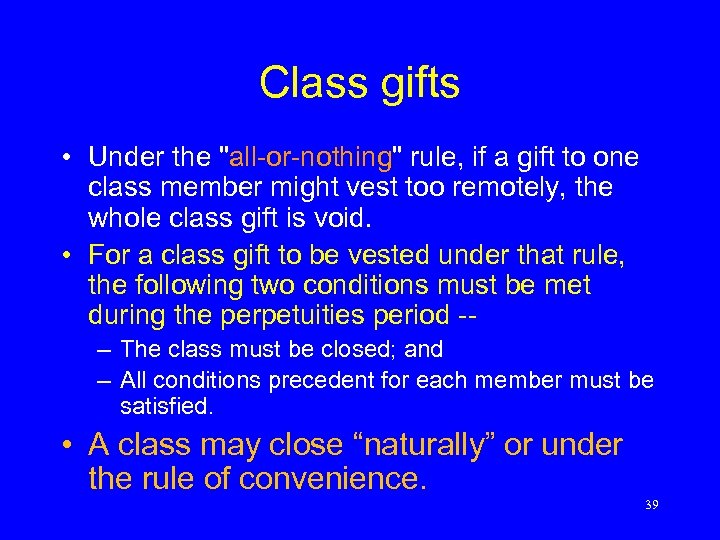 Class gifts

• Under the "all-or-nothing" rule, if a gift to one class member might vest too remotely, the whole class gift is void.

• For a class gift to be vested under that rule, the following two conditions must be met during the perpetuities period --

– The class must be closed; and

– All conditions precedent for each member must be satisfied.

• A class may close “naturally” or under the rule of convenience.

39